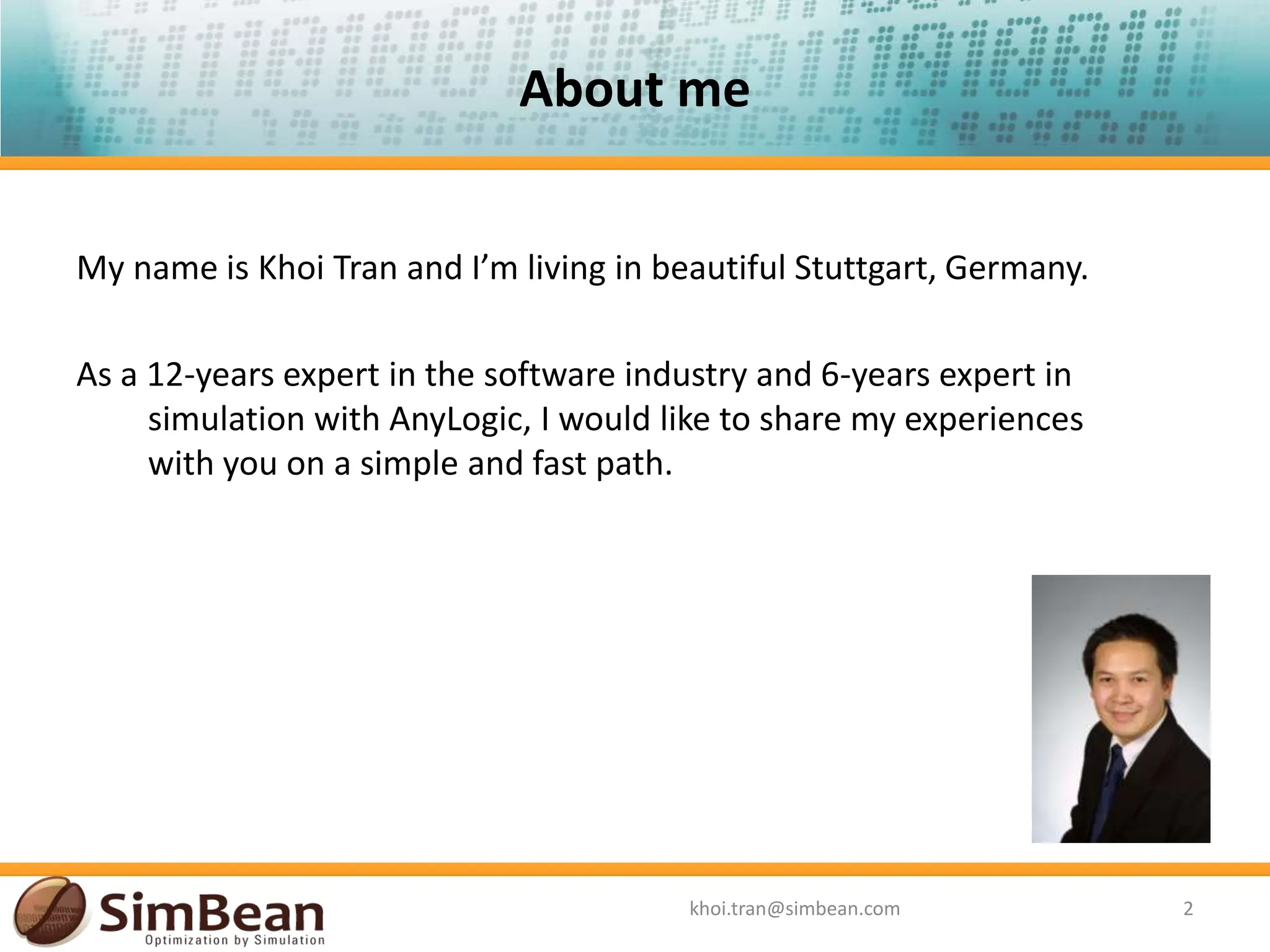 About me

My name is Khoi Tran and I’m living in beautiful Stuttgart, Germany.

As a 12-years expert in the software industry and 6-years expert in simulation with AnyLogic, I would like to share my experiences with you on a simple and fast path.

SimBean
Optimization by Simulation

khoi.tran@simbean.com

2